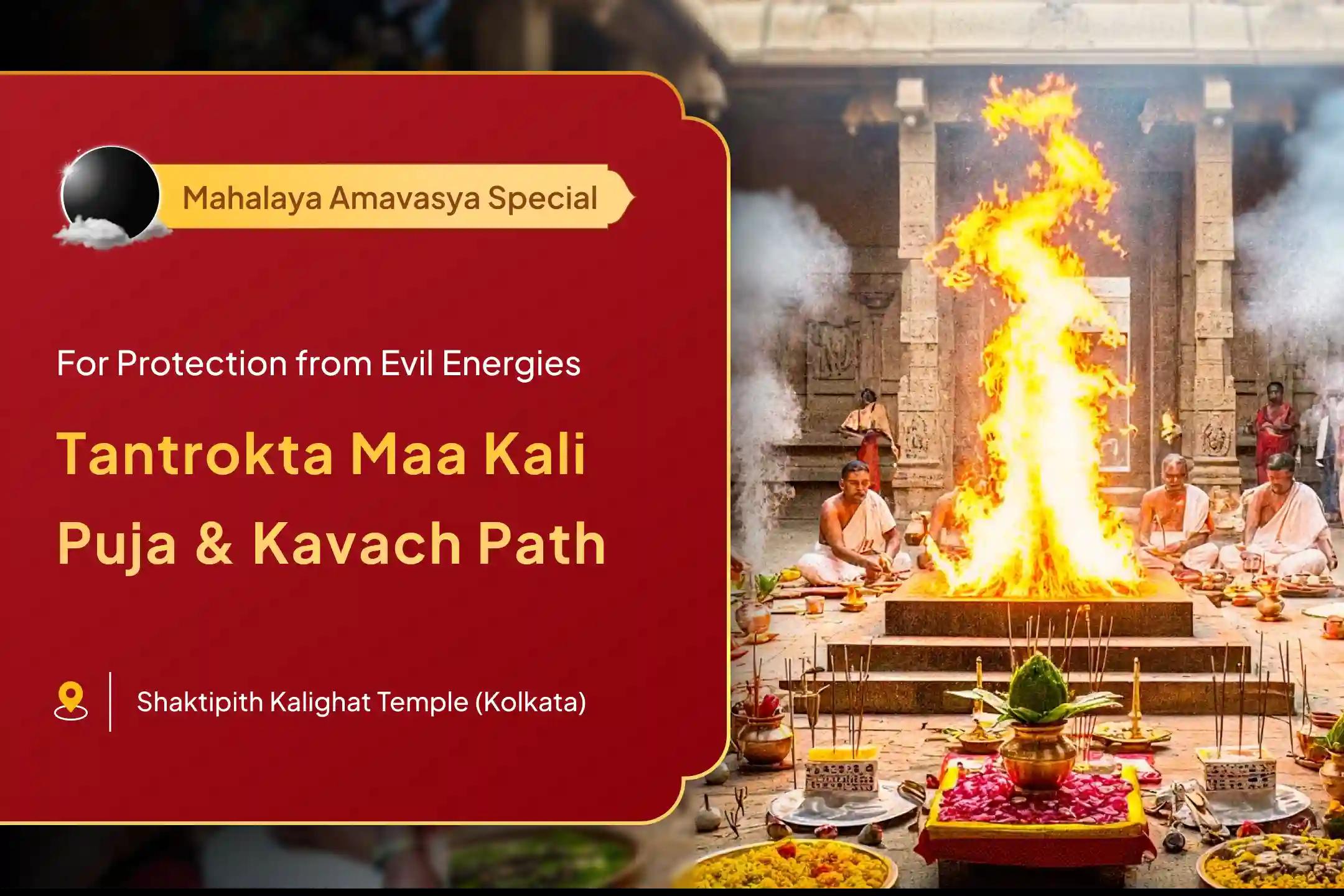 Mahalaya Amavasya Special

For Protection from Evil Energies

Tantrokta Maa Kali Puja & Kavach Path

Shaktipith Kalighat Temple (Kolkata)